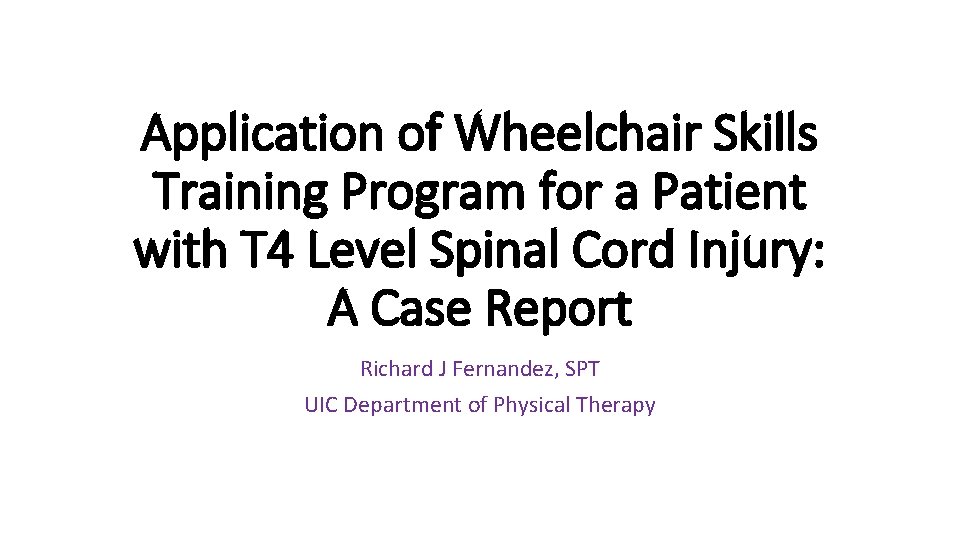 Application of Wheelchair Skills Training Program for a Patient with T4 Level Spinal Cord Injury: A Case Report

Richard J Fernandez, SPT

UIC Department of Physical Therapy